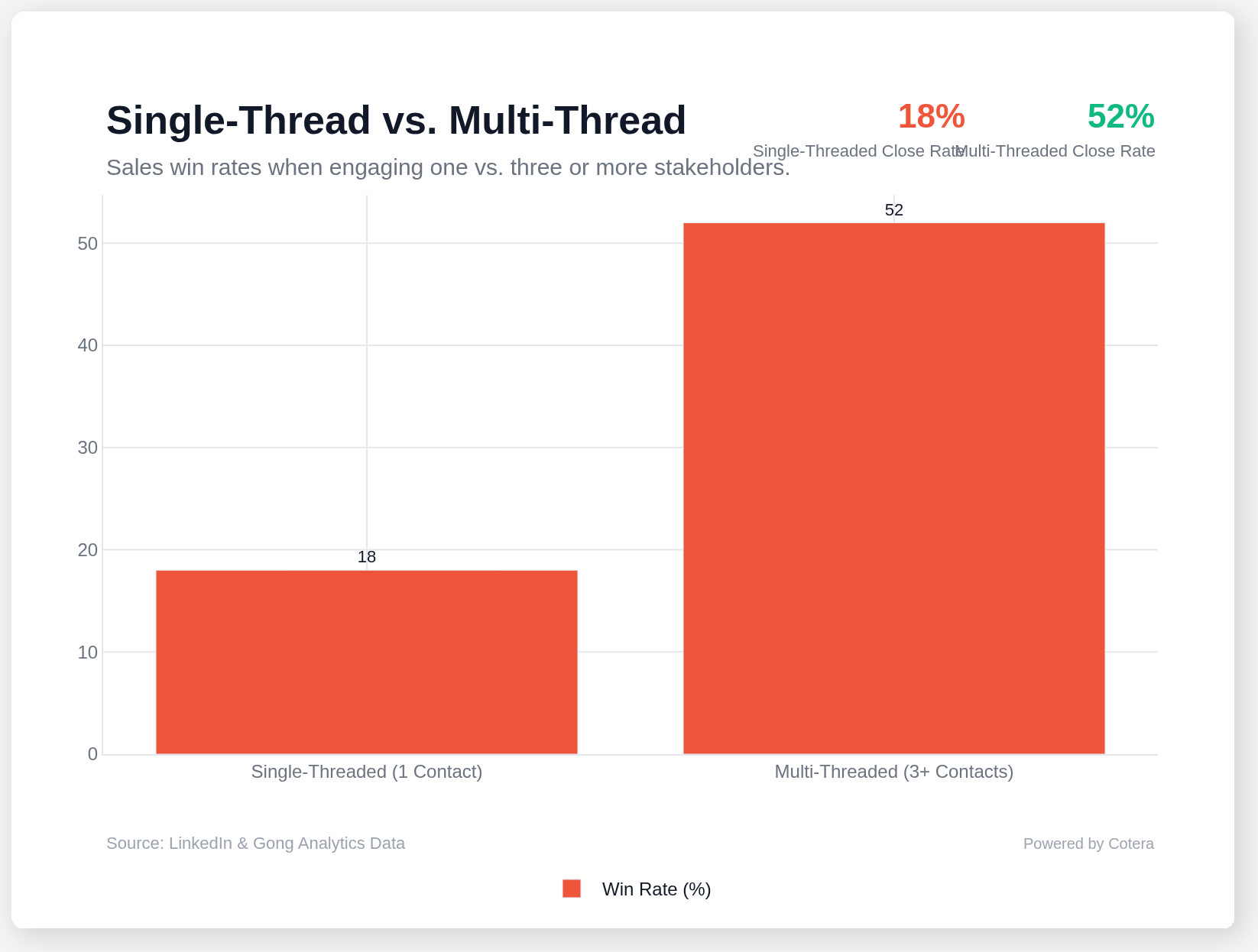 Single-Thread vs. Multi-Thread

Sales win rates when engaging one vs. three or more stakeholders.

18%
Single-Threaded Close Rate

52%
Multi-Threaded Close Rate

50
40
30
20
10
0

18
52

Single-Threaded (1 Contact)
Multi-Threaded (3+ Contacts)

Source: LinkedIn & Gong Analytics Data

Powered by Cotera

Win Rate (%)